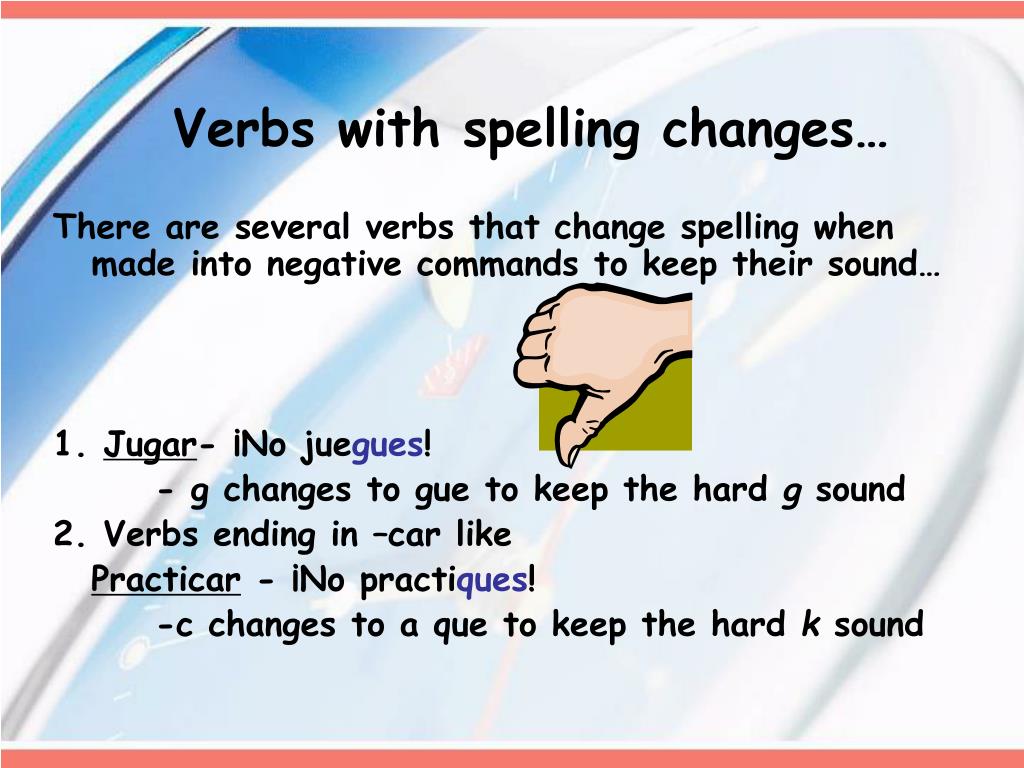 Verbs with spelling changes…

There are several verbs that change spelling when made into negative commands to keep their sound…

1. Jugar- ¡No juegues!
- g changes to gue to keep the hard g sound
2. Verbs ending in –car like Practicar - ¡No practiques!
-c changes to a que to keep the hard k sound